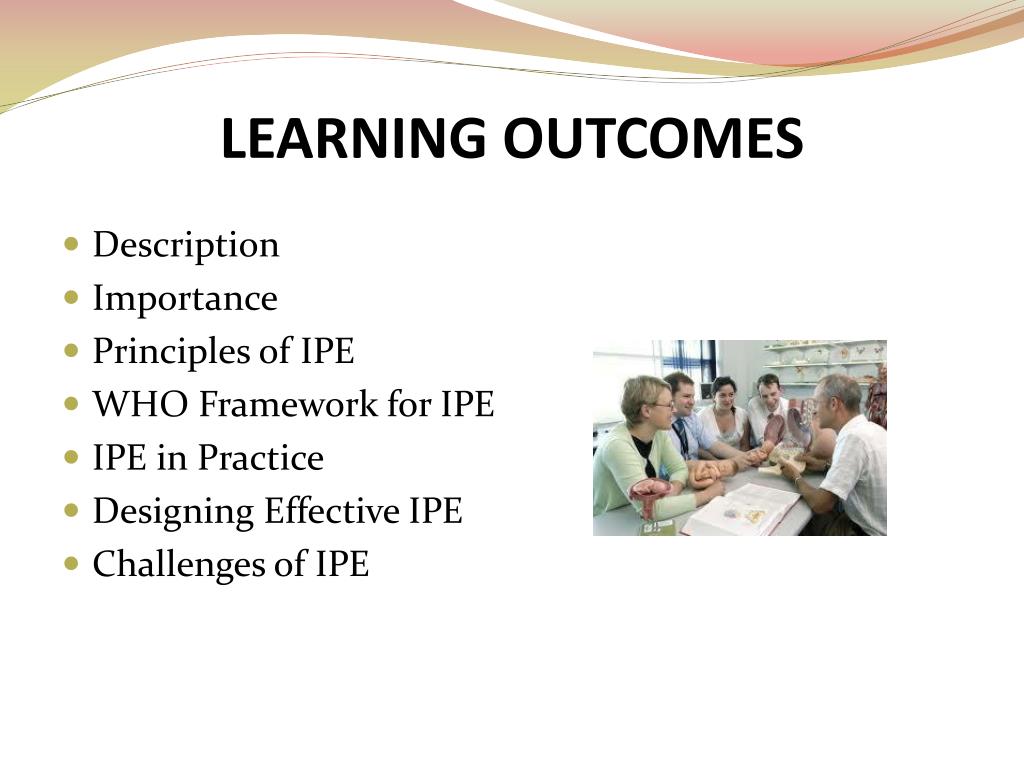 LEARNING OUTCOMES

- Description
- Importance
- Principles of IPE
- WHO Framework for IPE
- IPE in Practice
- Designing Effective IPE
- Challenges of IPE